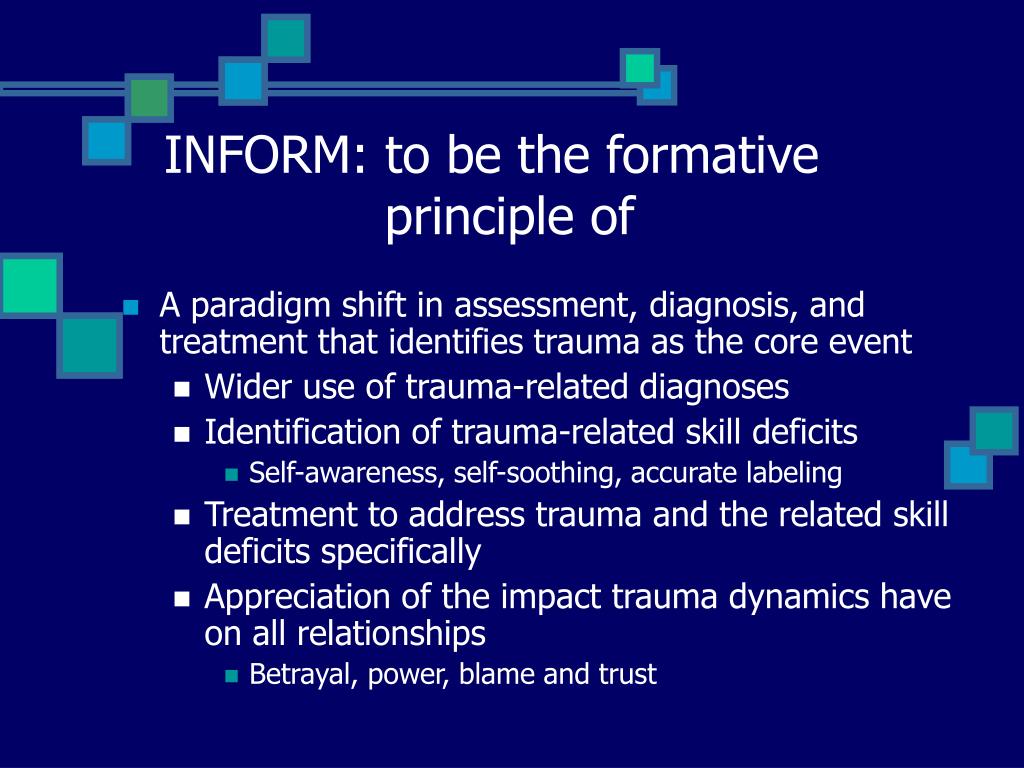 INFORM: to be the formative principle of

A paradigm shift in assessment, diagnosis, and treatment that identifies trauma as the core event

Wider use of trauma-related diagnoses

Identification of trauma-related skill deficits

Self-awareness, self-soothing, accurate labeling

Treatment to address trauma and the related skill deficits specifically

Appreciation of the impact trauma dynamics have on all relationships

Betrayal, power, blame and trust